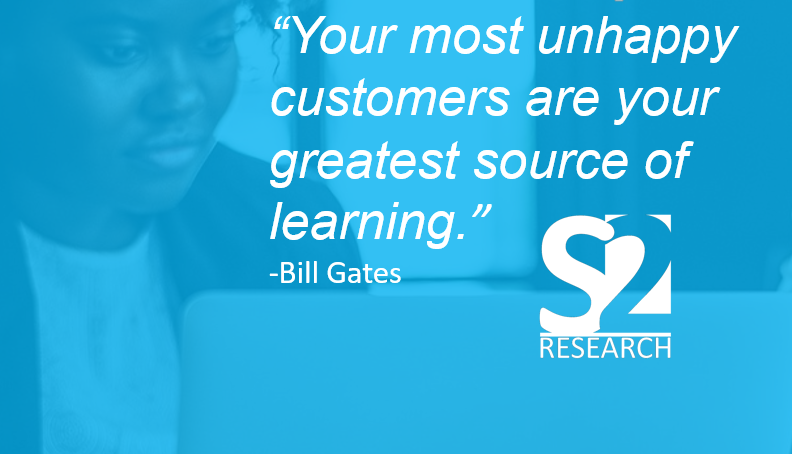 “Your most unhappy customers are your greatest source of learning.”
-Bill Gates

S2
RESEARCH